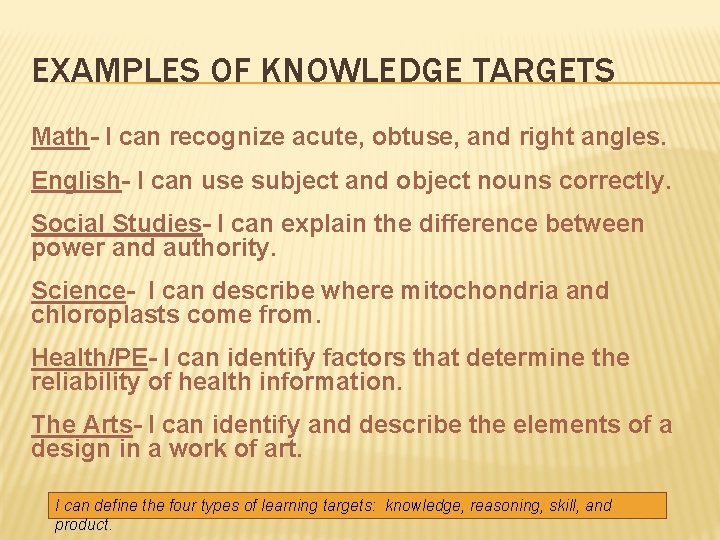 EXAMPLES OF KNOWLEDGE TARGETS

Math- I can recognize acute, obtuse, and right angles.

English- I can use subject and object nouns correctly.

Social Studies- I can explain the difference between power and authority.

Science- I can describe where mitochondria and chloroplasts come from.

Health/PE- I can identify factors that determine the reliability of health information.

The Arts- I can identify and describe the elements of a design in a work of art.

I can define the four types of learning targets: knowledge, reasoning, skill, and product.